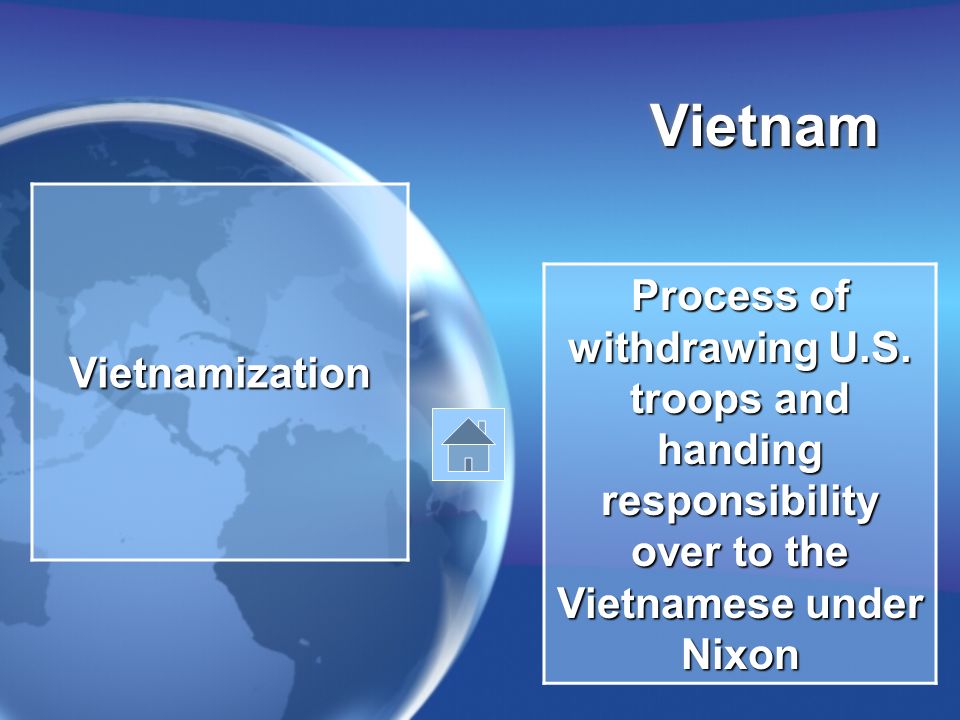 Vietnam

Vietnamization

Process of withdrawing U.S. troops and handing responsibility over to the Vietnamese under Nixon